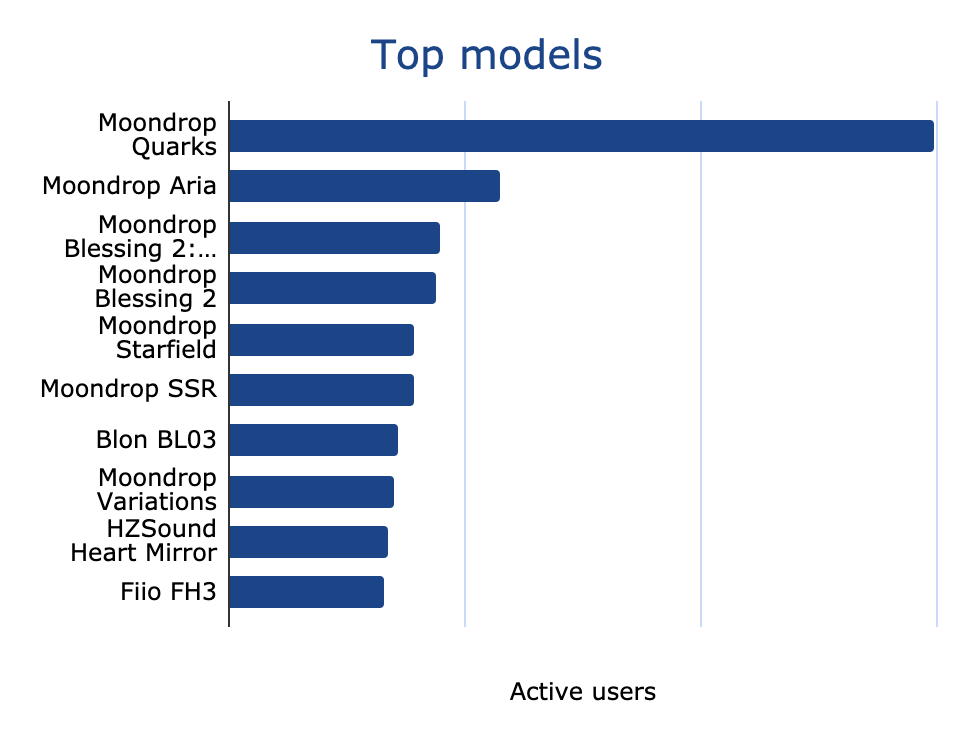 Top models

Moondrop Quarks
Moondrop Aria
Moondrop Blessing 2:...
Moondrop Blessing 2
Moondrop Starfield
Moondrop SSR
Blon BL03
Moondrop Variations
HZSound Heart Mirror
Fiio FH3

Active users